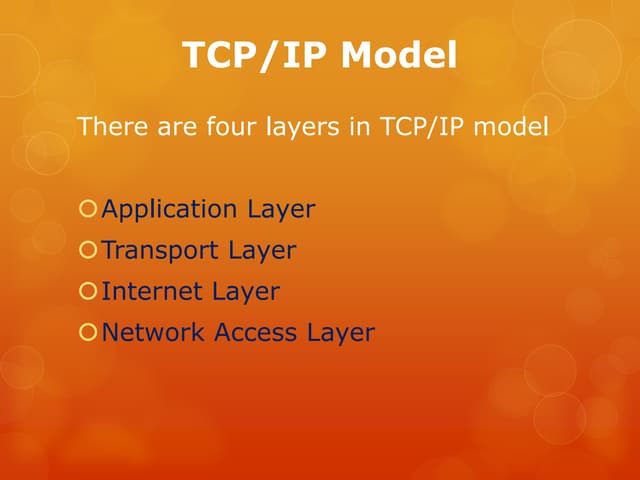 TCP/IP Model

There are four layers in TCP/IP model

Application Layer
Transport Layer
Internet Layer
Network Access Layer